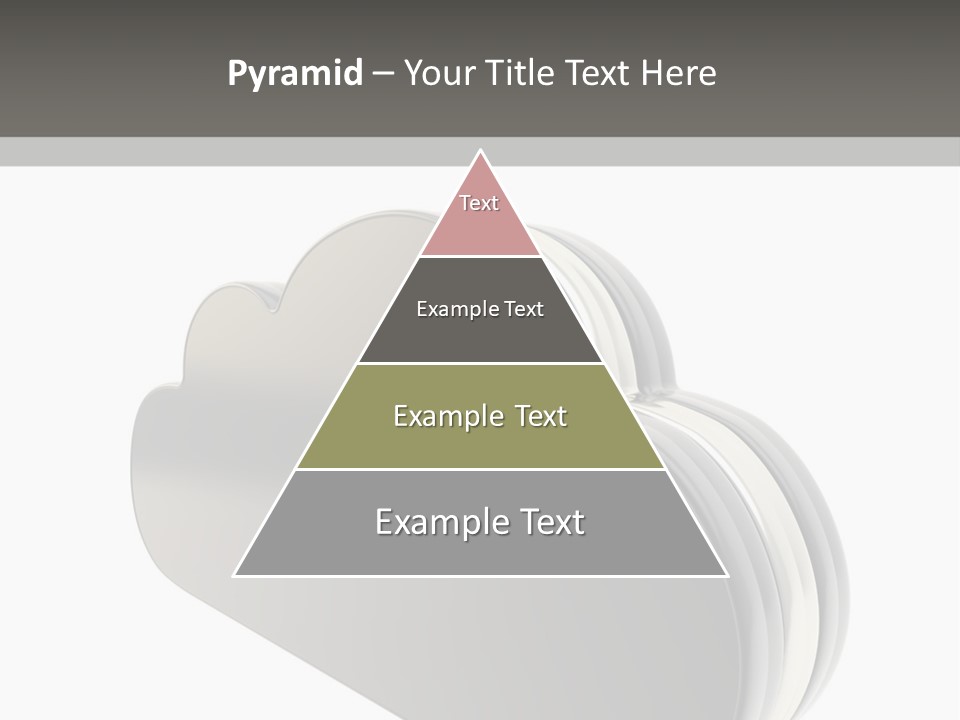 Pyramid – Your Title Text Here

Text

Example Text

Example Text

Example Text